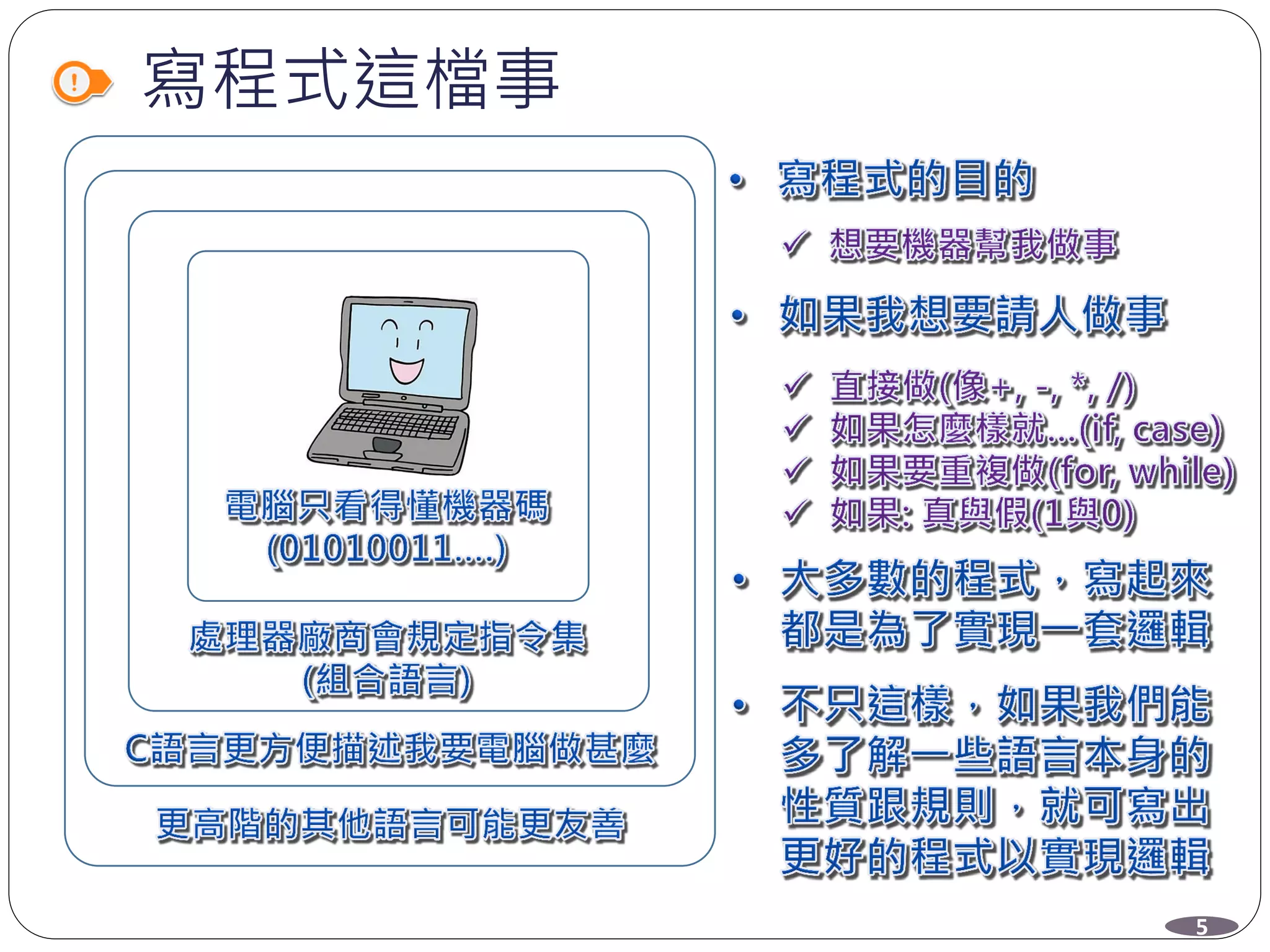 寫程式這檔事

電腦只看得懂機器碼 (01010011.....)

處理器廠商會規定指令集 (組合語言)

C語言更方便描述我要電腦做甚麼

更高階的其他語言可能更友善

• 寫程式的目的

✓ 想要機器幫我做事

• 如果我想要請人做事

✓ 直接做(像+, -, *, /)
✓ 如果怎麼樣就...(if, case)
✓ 如果要重複做(for, while)
✓ 如果: 真與假(1與0)

• 大多數的程式，寫起來都是為了實現一套邏輯

• 不只這樣，如果我們能多了解一些語言本身的性質跟規則，就可寫出更好的程式以實現邏輯

5